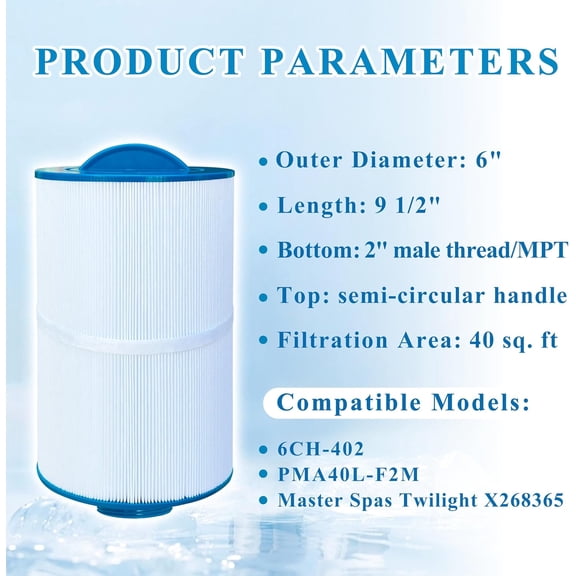 PRODUCT PARAMETERS

• Outer Diameter: 6"

• Length: 9 1/2"

• Bottom: 2" male thread/MPT

• Top: semi-circular handle

• Filtration Area: 40 sq. ft

Compatible Models:

• 6CH-402
• PMA40L-F2M
• Master Spas Twilight X268365